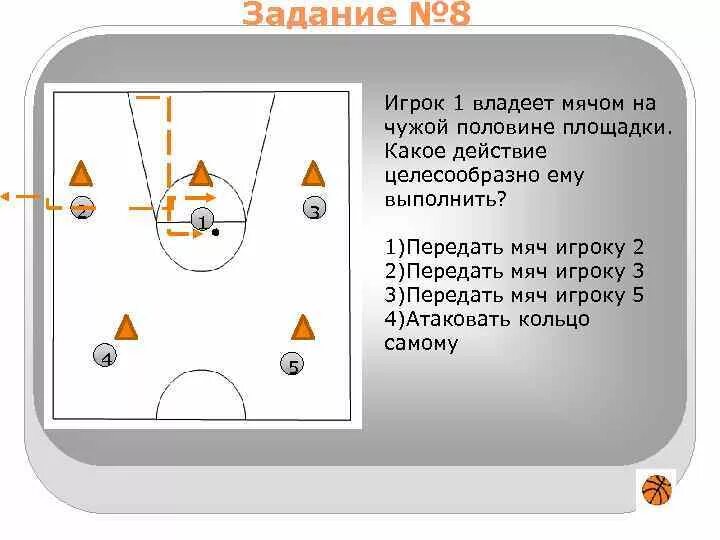 Задание №8

2
1
3
4
5

Игрок 1 владеет мячом на чужой половине площадки. Какое действие целесообразно ему выполнить?

1)Передать мяч игроку 2
2)Передать мяч игроку 3
3)Передать мяч игроку 5
4)Атаковать кольцо самому